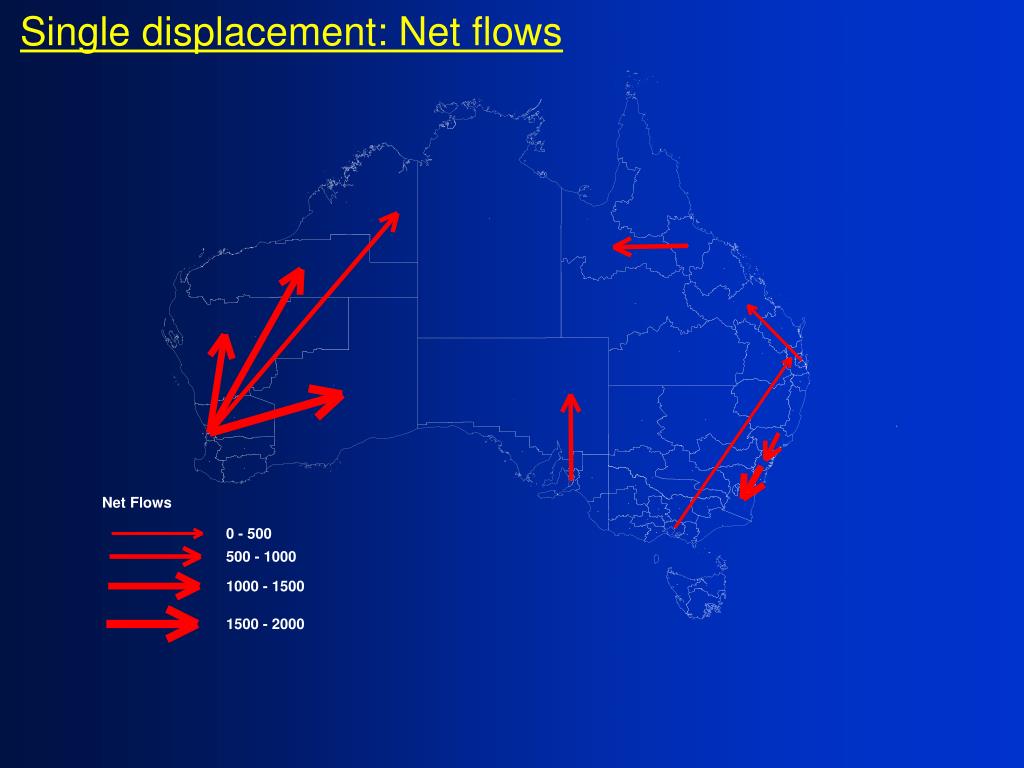 Single displacement: Net flows

Net Flows

0 - 500

500 - 1000

1000 - 1500

1500 - 2000